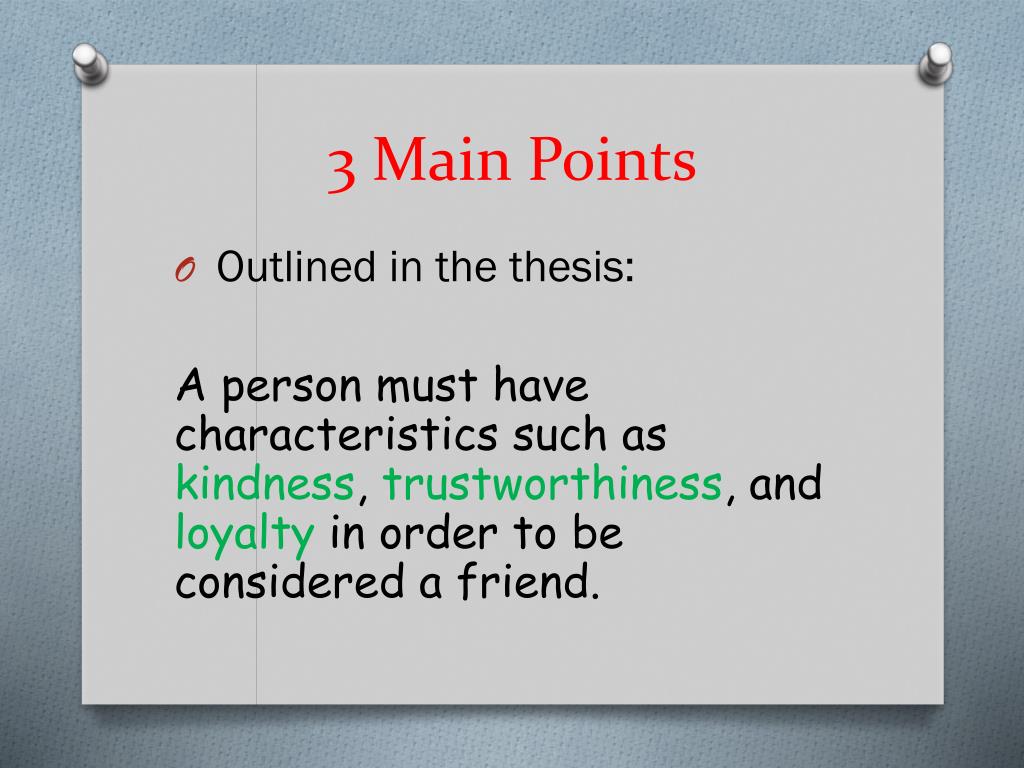 3 Main Points

O Outlined in the thesis:

A person must have characteristics such as kindness, trustworthiness, and loyalty in order to be considered a friend.